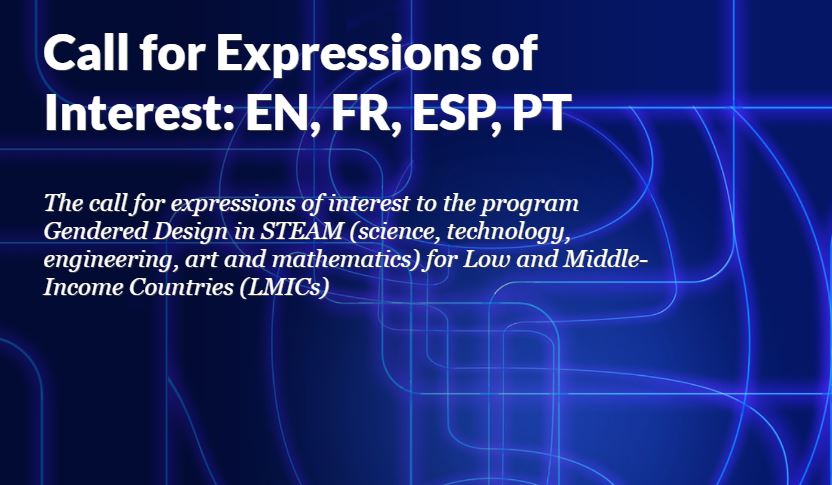 Call for Expressions of Interest: EN, FR, ESP, PT

The call for expressions of interest to the program Gendered Design in STEAM (science, technology, engineering, art and mathematics) for Low and Middle-Income Countries (LMICs)